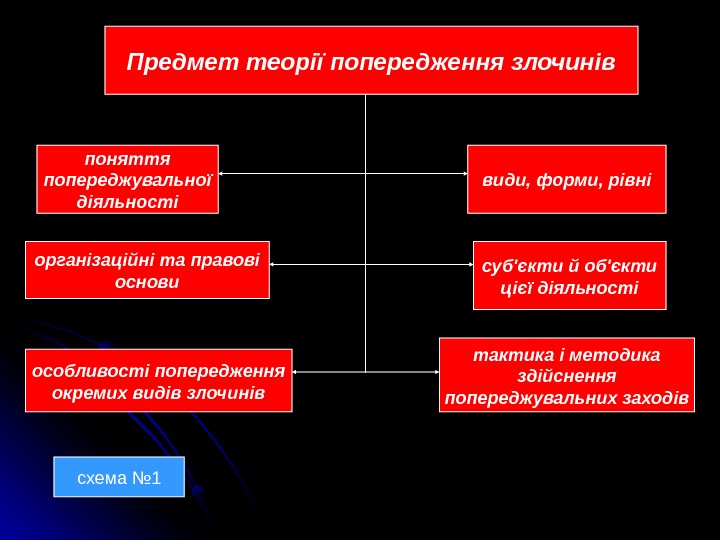 Предмет теорії попередження злочинів

поняття попереджувальної діяльності

види, форми, рівні

організаційні та правові основи

суб'єкти й об'єкти цієї діяльності

особливості попередження окремих видів злочинів

тактика і методика здійснення попереджувальних заходів

схема №1